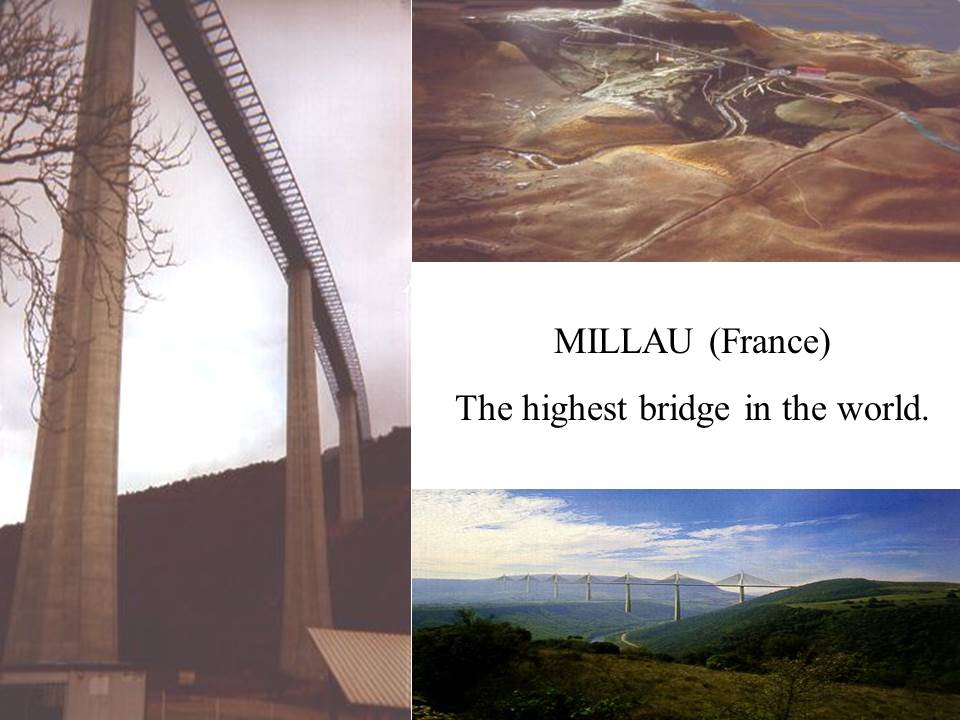 MILLAU (France)

The highest bridge in the world.